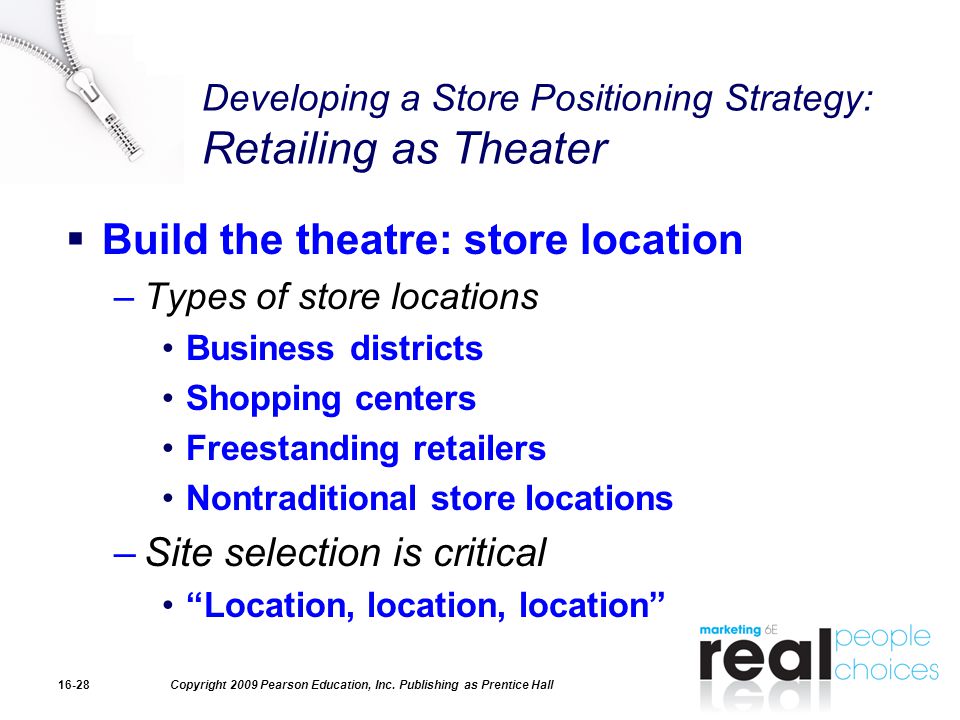 Developing a Store Positioning Strategy:
Retailing as Theater

▪ Build the theatre: store location
– Types of store locations
• Business districts
• Shopping centers
• Freestanding retailers
• Nontraditional store locations
– Site selection is critical
• “Location, location, location”

16-28

Copyright 2009 Pearson Education, Inc. Publishing as Prentice Hall

marketing 6E
real people choices